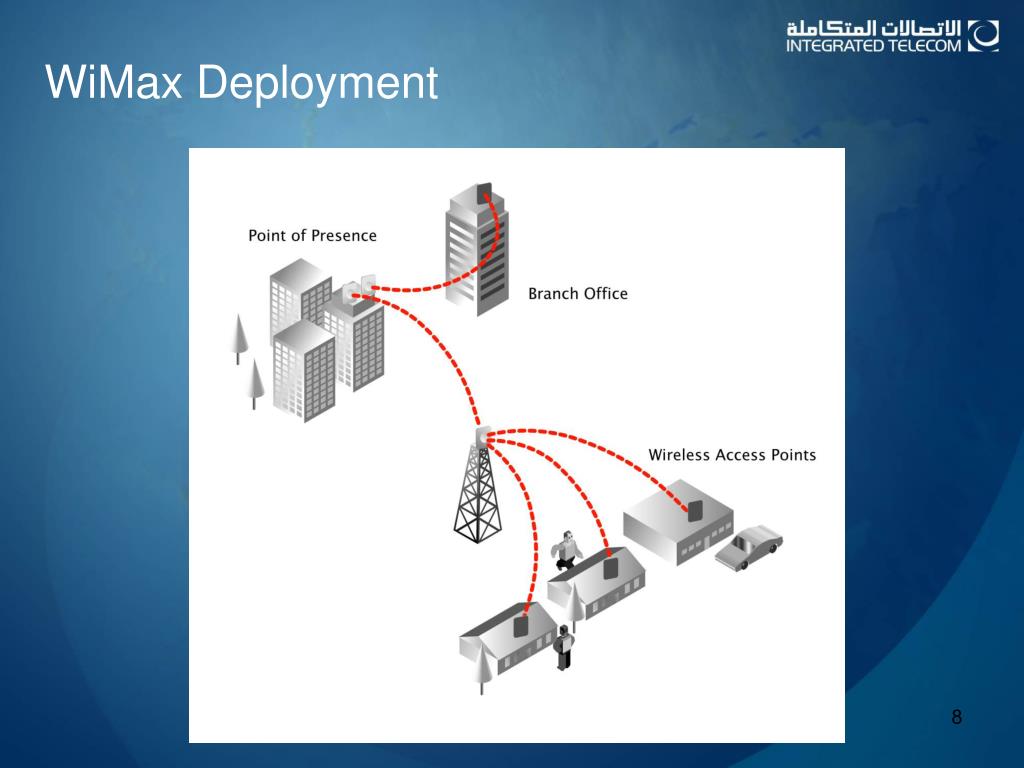 الاتصالات المتكاملة
INTEGRATED TELECOM

WiMax Deployment

Point of Presence

Branch Office

Wireless Access Points

8